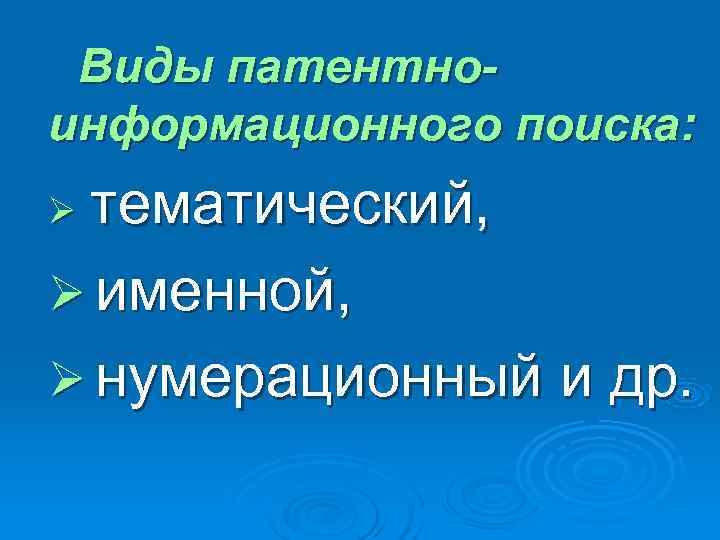 Виды патентно-информационного поиска:

➢ тематический,

➢ именной,

➢ нумерационный и др.